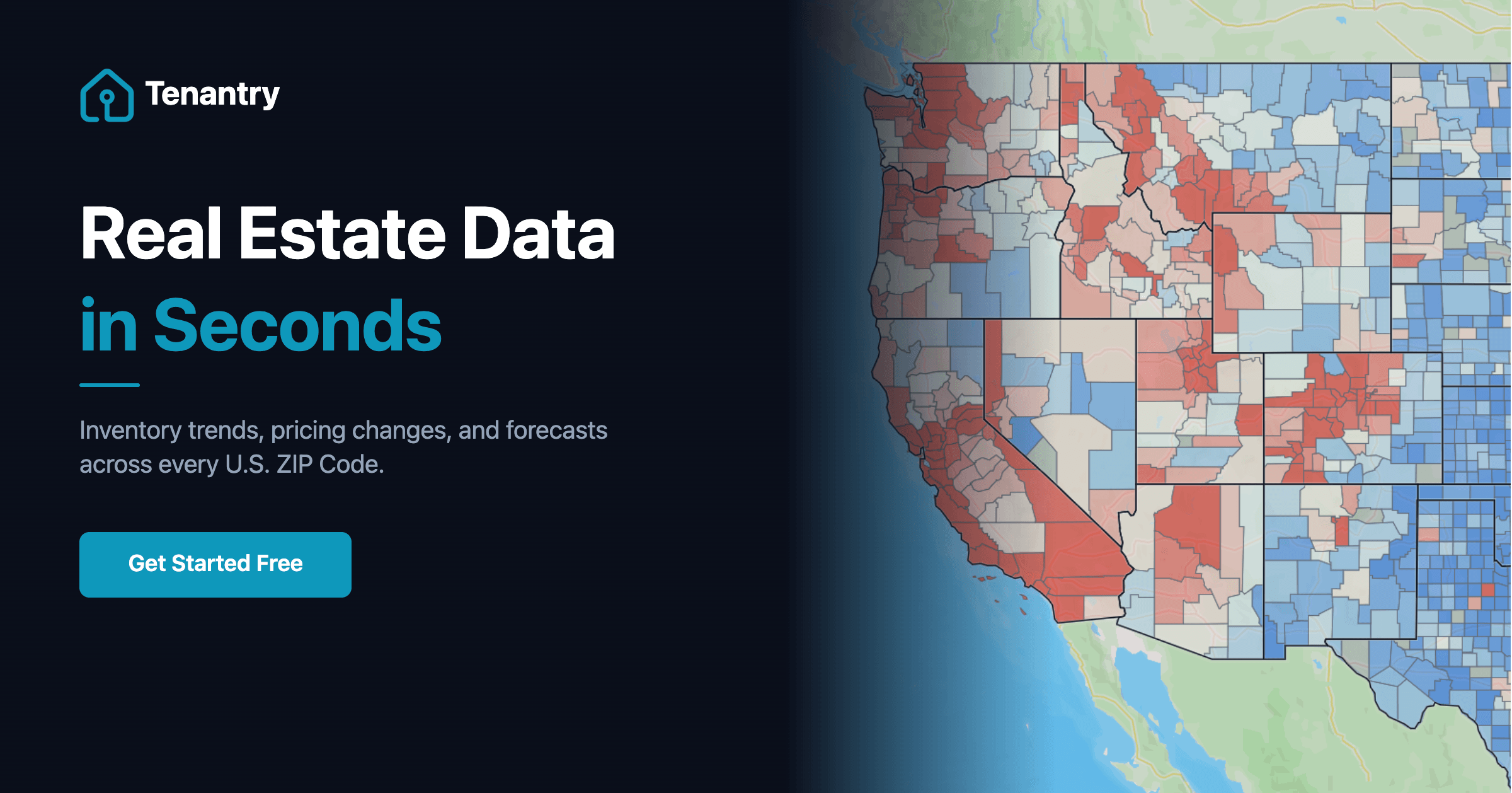 Tenantry

Real Estate Data
in Seconds

Inventory trends, pricing changes, and forecasts across every U.S. ZIP Code.

Get Started Free